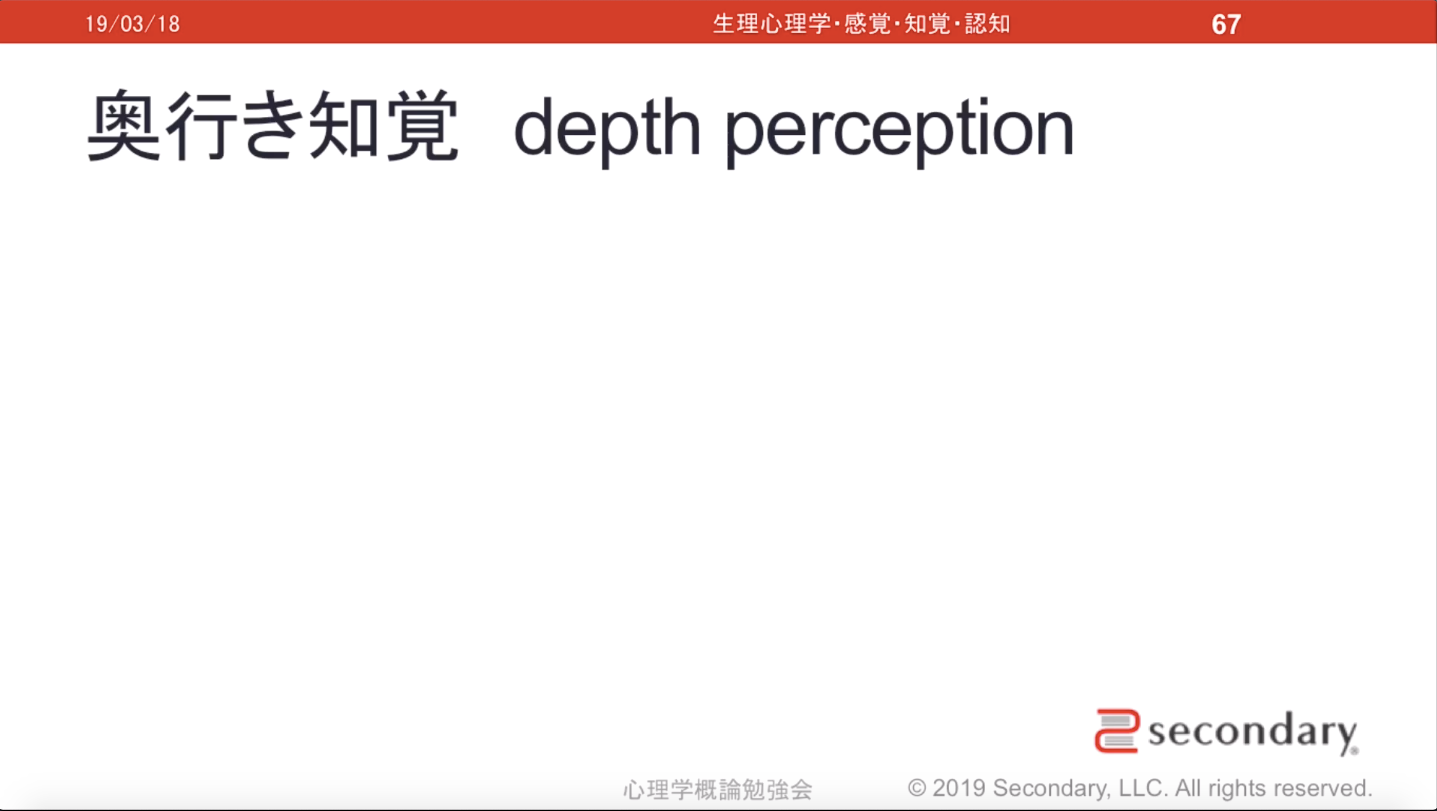 19/03/18 生理心理学･感覚･知覚･認知 67

奥行き知覚 depth perception

secondary

心理学概論勉強会 © 2019 Secondary, LLC. All rights reserved.